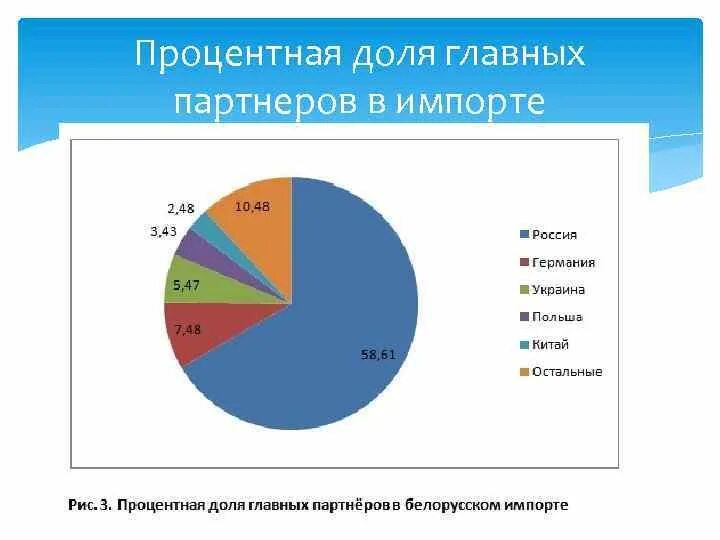 Процентная доля главных партнеров в импорте

2,48
10,48
3,43
5,47
7,48
58,61

Россия
Германия
Украина
Польша
Китай
Остальные

Рис. 3. Процентная доля главных партнёров в белорусском импорте